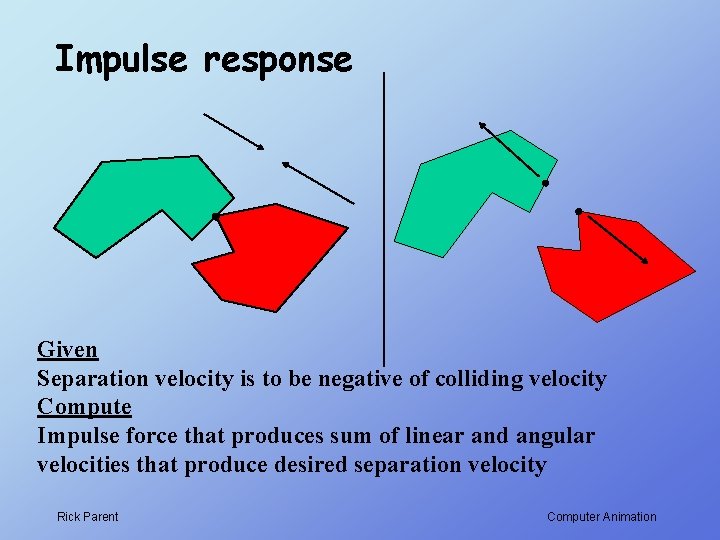 Impulse response

Given
Separation velocity is to be negative of colliding velocity
Compute
Impulse force that produces sum of linear and angular velocities that produce desired separation velocity

Rick Parent

Computer Animation